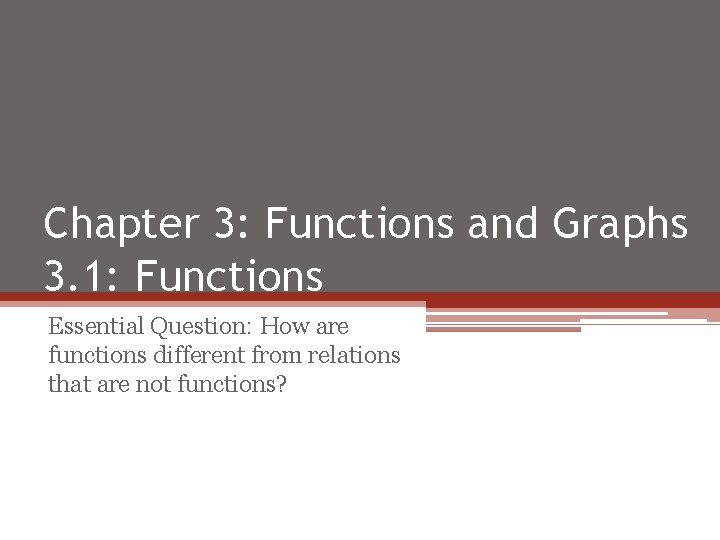 Chapter 3: Functions and Graphs
3.1: Functions

Essential Question: How are functions different from relations that are not functions?